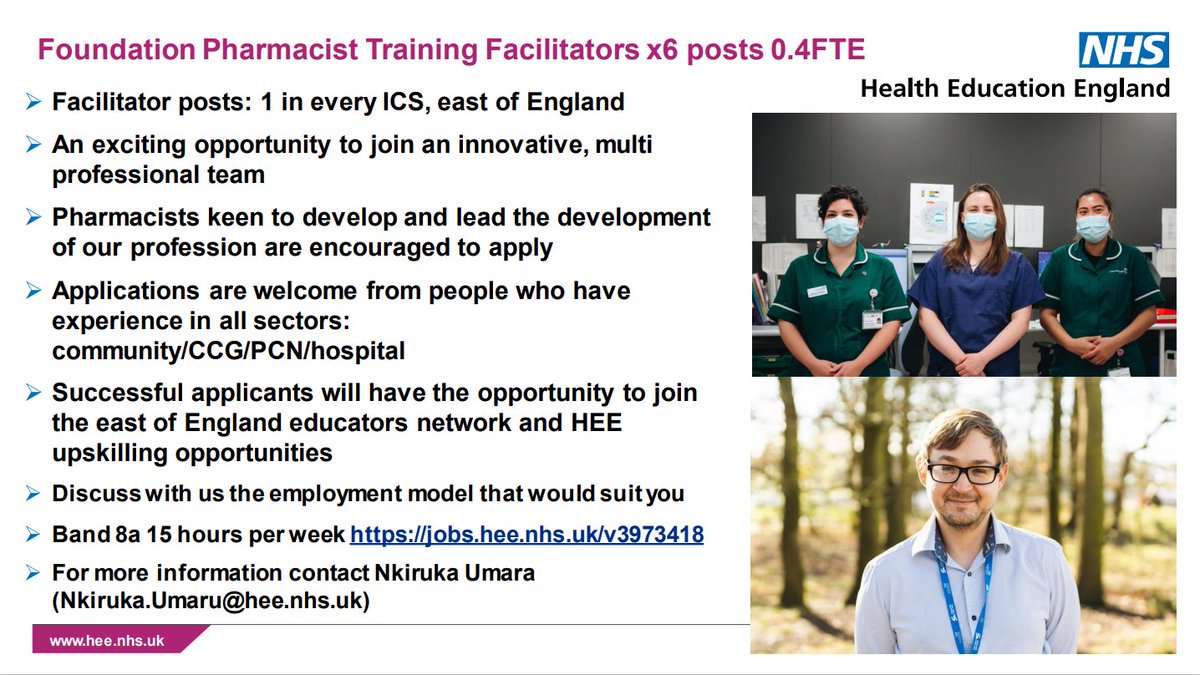 Foundation Pharmacist Training Facilitators x6 posts 0.4FTE

NHS
Health Education England

➢ Facilitator posts: 1 in every ICS, east of England

➢ An exciting opportunity to join an innovative, multi professional team

➢ Pharmacists keen to develop and lead the development of our profession are encouraged to apply

➢ Applications are welcome from people who have experience in all sectors: community/CCG/PCN/hospital

➢ Successful applicants will have the opportunity to join the east of England educators network and HEE upskilling opportunities

➢ Discuss with us the employment model that would suit you

➢ Band 8a 15 hours per week https://jobs.hee.nhs.uk/v3973418

➢ For more information contact Nkiruka Umara (Nkiruka.Umaru@hee.nhs.uk)

www.hee.nhs.uk